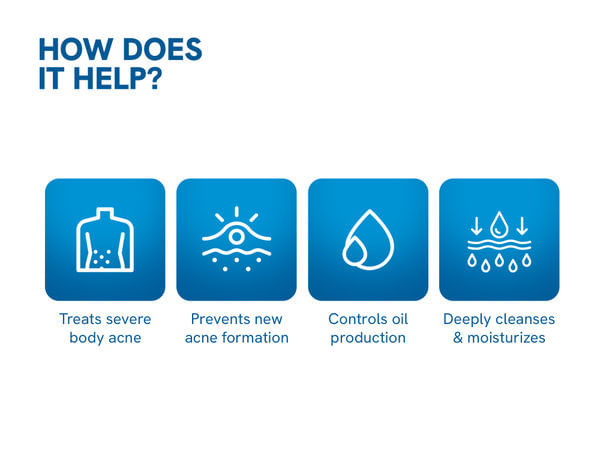 HOW DOES IT HELP?

Treats severe body acne

Prevents new acne formation

Controls oil production

Deeply cleanses & moisturizes